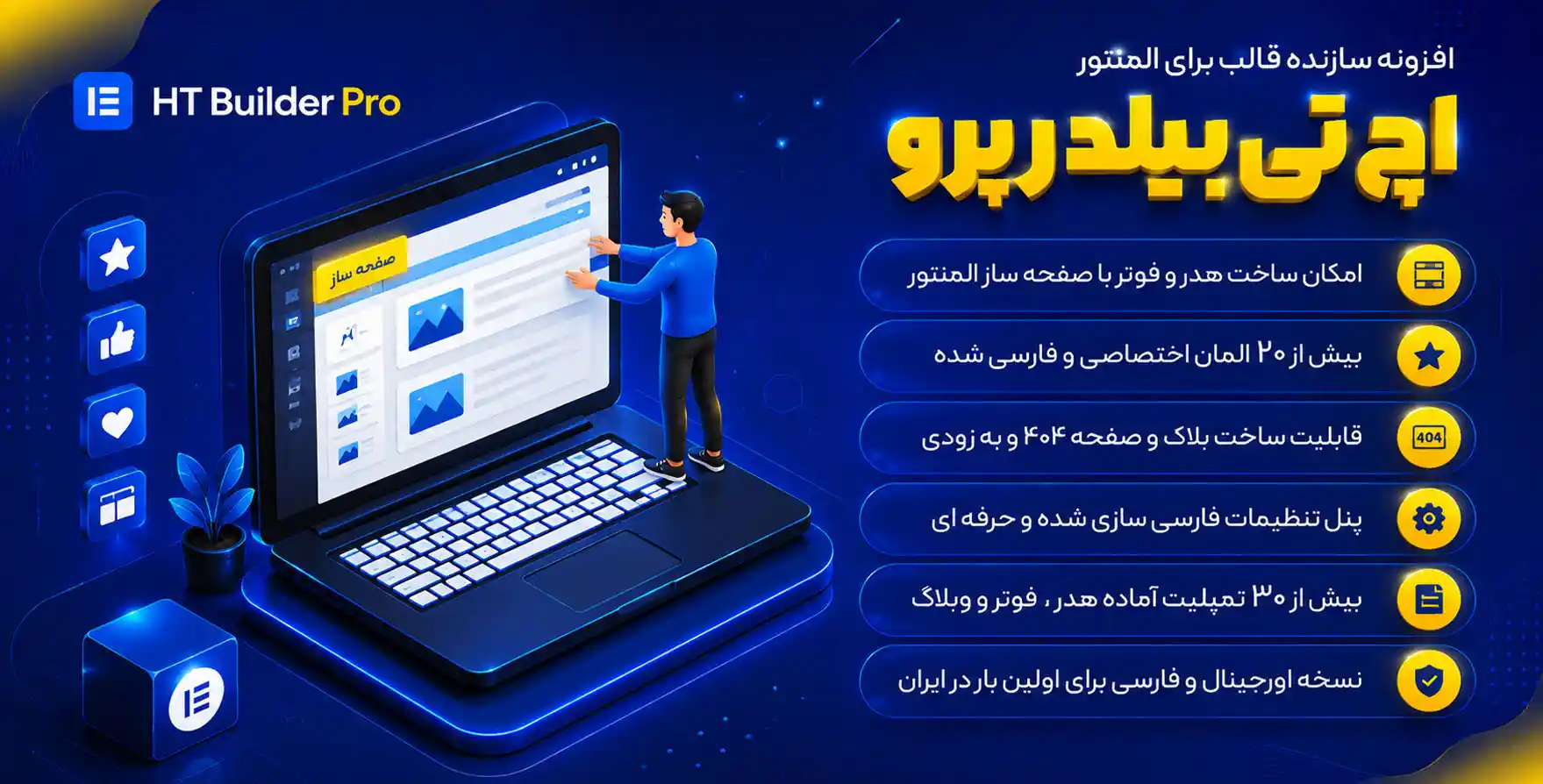 HT Builder Pro

افزونه سازنده قالب برای المنتور

اچ تی بیلدر پرو

صفحه ساز

امکان ساخت هدر و فوتر با صفحه ساز المنتور

بیش از ۲۰ المان اختصاصی و فارسی شده

404

قابلیت ساخت بلاک و صفحه ۴۰۴ و به زودی

پنل تنظیمات فارسی سازی شده و حرفه ای

بیش از ۳۰ تمپلیت آماده هدر ، فوتر و وبلاگ

نسخه اورجینال و فارسی برای اولین بار در ایران